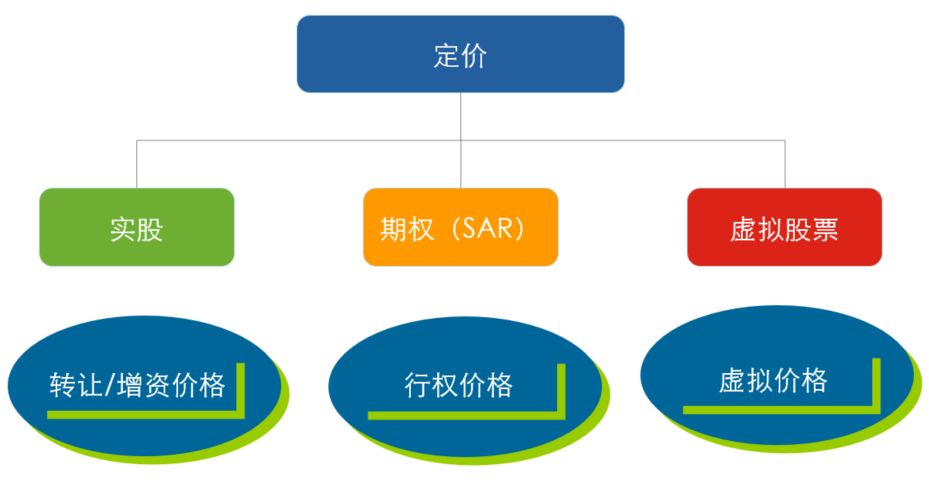 定价

实股

期权（SAR）

虚拟股票

转让/增资价格

行权价格

虚拟价格